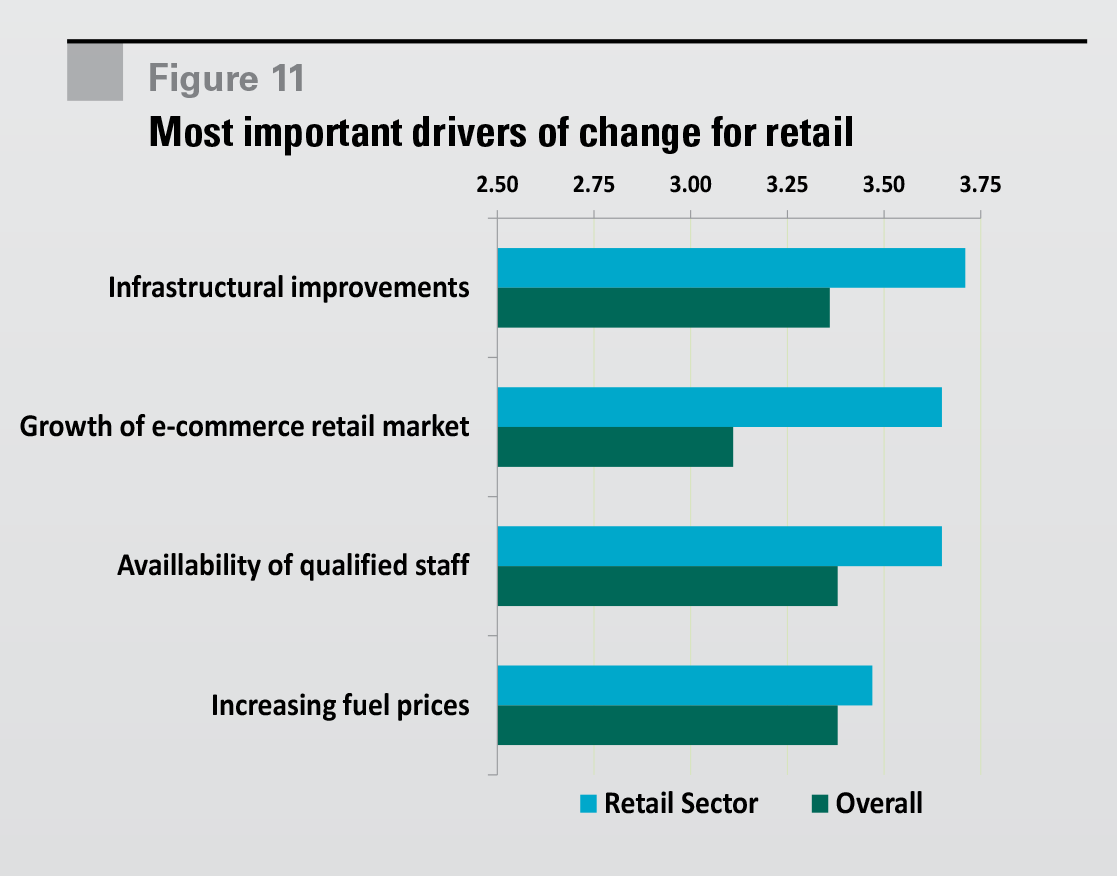 Figure 11
Most important drivers of change for retail

2.50 2.75 3.00 3.25 3.50 3.75

Infrastructural improvements

Growth of e-commerce retail market

Availlability of qualified staff

Increasing fuel prices

Retail Sector Overall